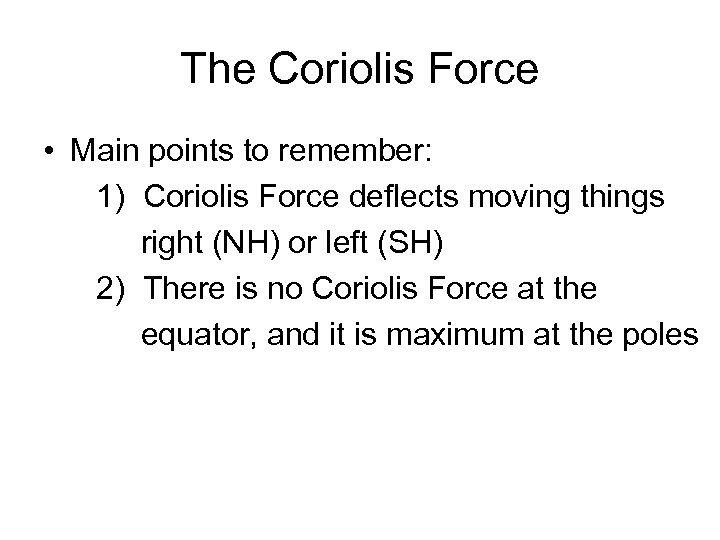 The Coriolis Force

• Main points to remember:
1) Coriolis Force deflects moving things right (NH) or left (SH)
2) There is no Coriolis Force at the equator, and it is maximum at the poles